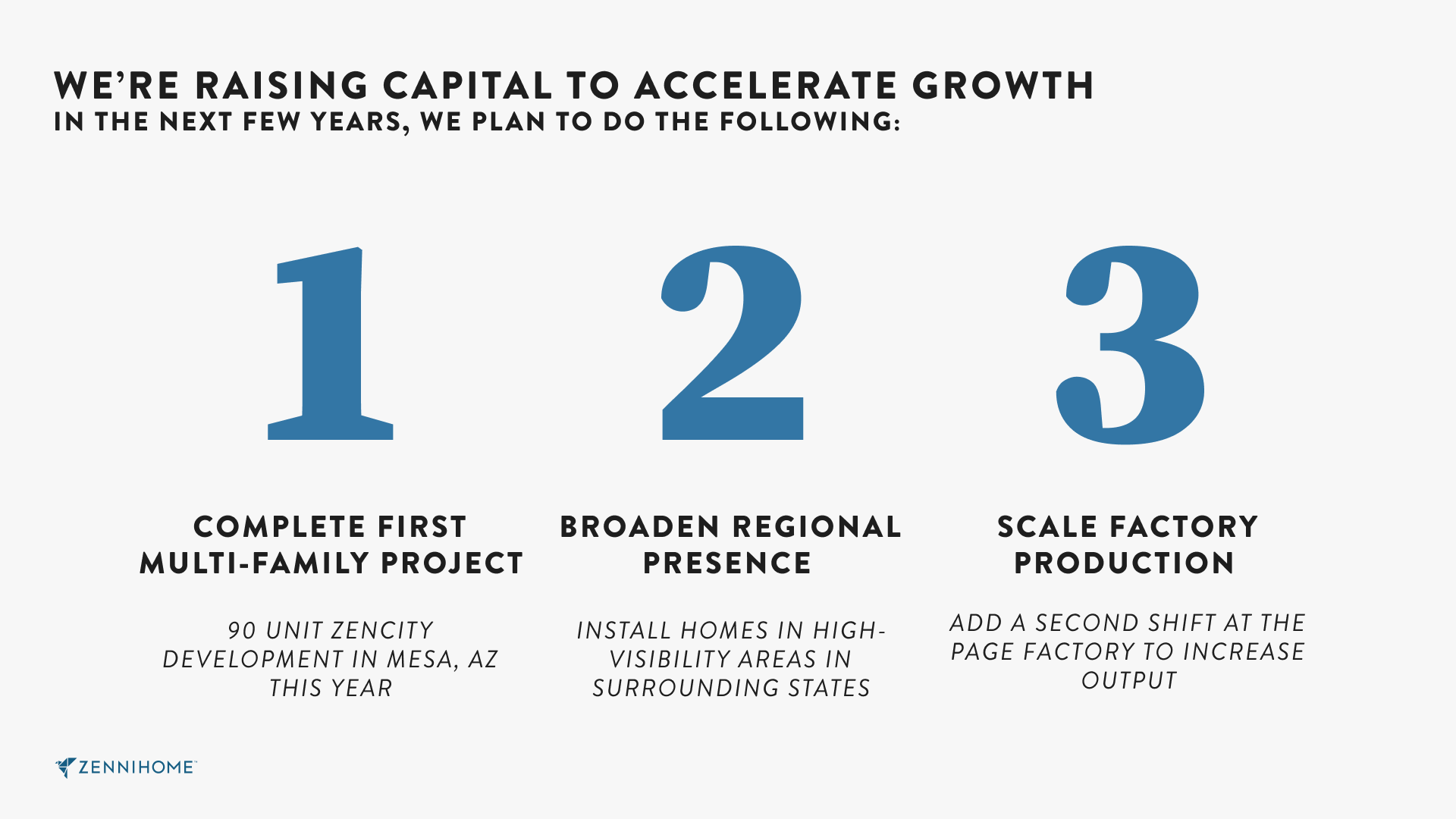 WE'RE RAISING CAPITAL TO ACCELERATE GROWTH
IN THE NEXT FEW YEARS, WE PLAN TO DO THE FOLLOWING:

1

COMPLETE FIRST MULTI-FAMILY PROJECT

90 UNIT ZENCITY DEVELOPMENT IN MESA, AZ THIS YEAR

2

BROADEN REGIONAL PRESENCE

INSTALL HOMES IN HIGH-VISIBILITY AREAS IN SURROUNDING STATES

3

SCALE FACTORY PRODUCTION

ADD A SECOND SHIFT AT THE PAGE FACTORY TO INCREASE OUTPUT

ZENNIHOME™